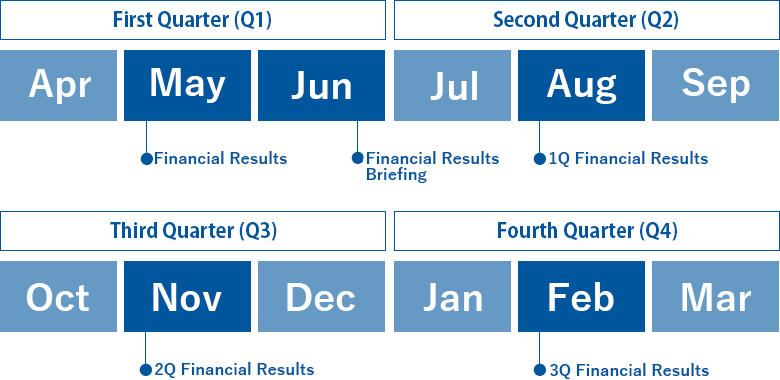 First Quarter (Q1)

Apr May Jun

Financial Results

Financial Results Briefing

Second Quarter (Q2)

Jul Aug Sep

1Q Financial Results

Third Quarter (Q3)

Oct Nov Dec

2Q Financial Results

Fourth Quarter (Q4)

Jan Feb Mar

3Q Financial Results